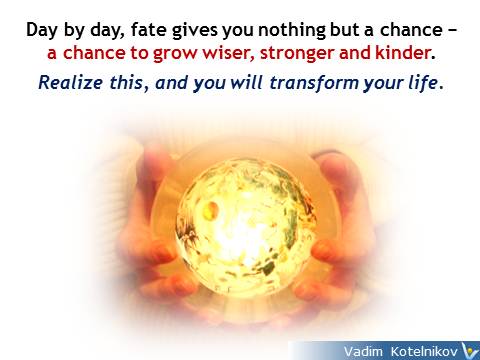 Day by day, fate gives you nothing but a chance – a chance to grow wiser, stronger and kinder.

Realize this, and you will transform your life.

Vadim Kotelnikov